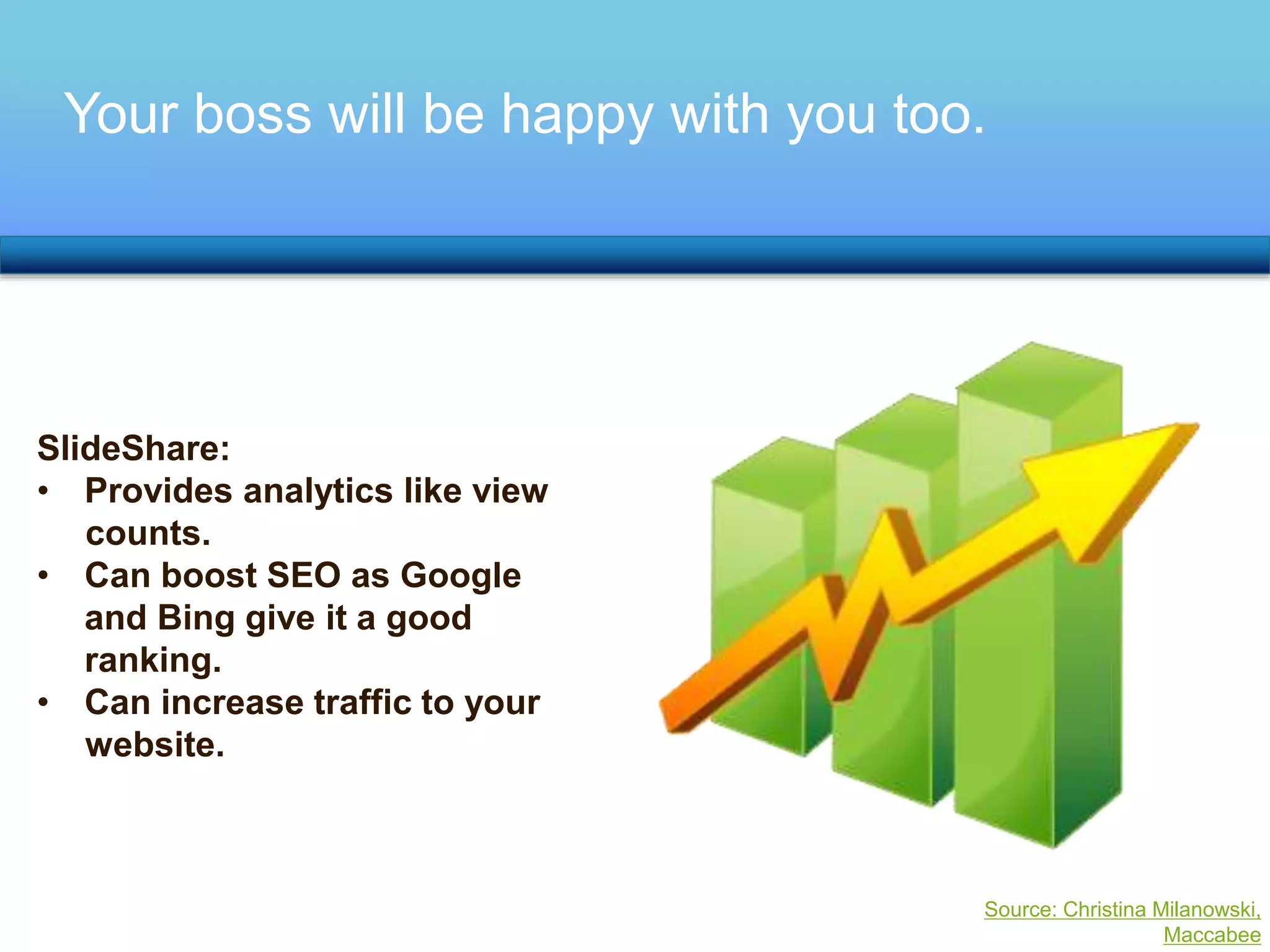 Your boss will be happy with you too.

SlideShare:
• Provides analytics like view counts.
• Can boost SEO as Google and Bing give it a good ranking.
• Can increase traffic to your website.

Source: Christina Milanowski, Maccabee